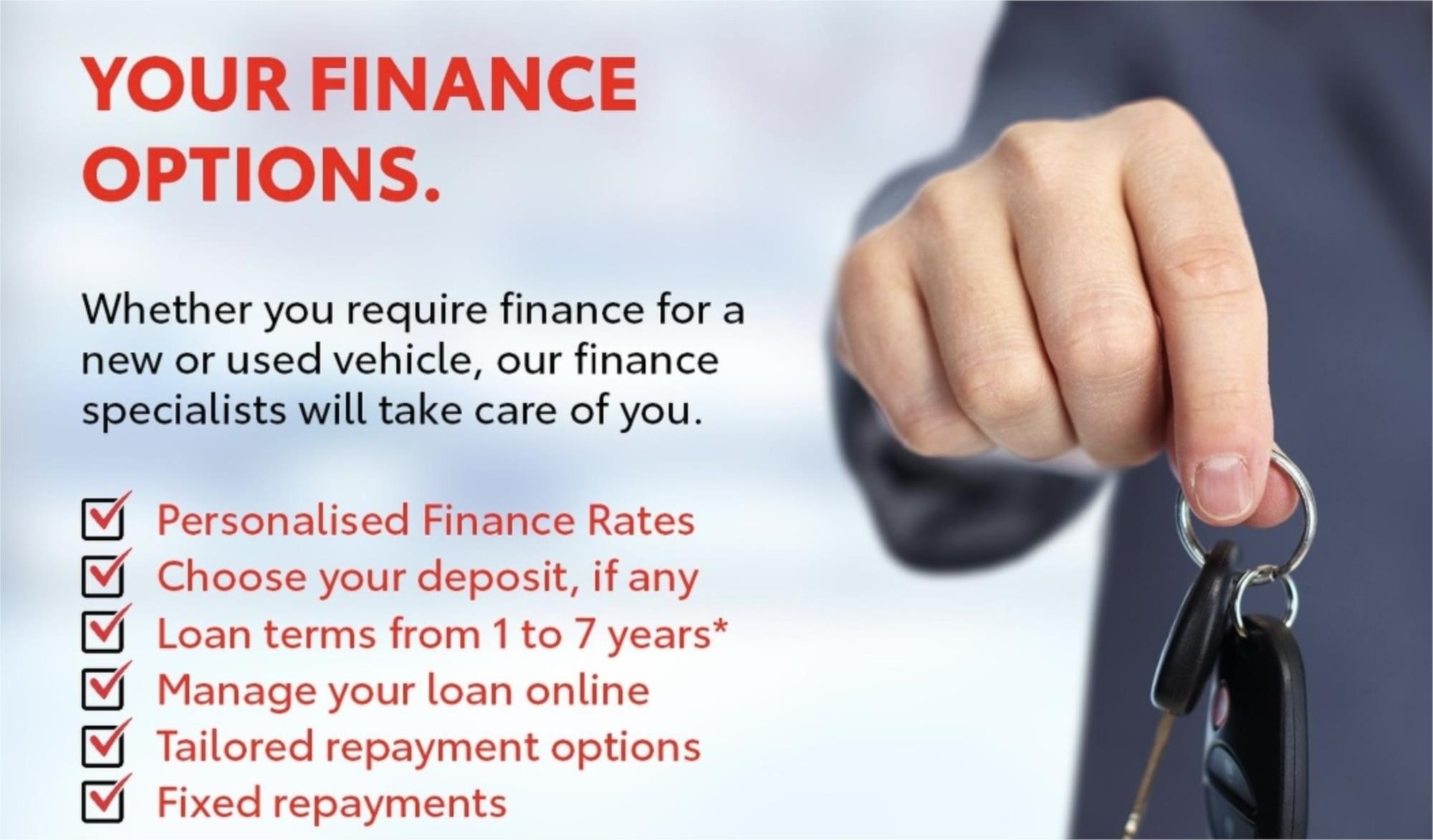 YOUR FINANCE OPTIONS.

Whether you require finance for a new or used vehicle, our finance specialists will take care of you.

Personalised Finance Rates
Choose your deposit, if any
Loan terms from 1 to 7 years*
Manage your loan online
Tailored repayment options
Fixed repayments